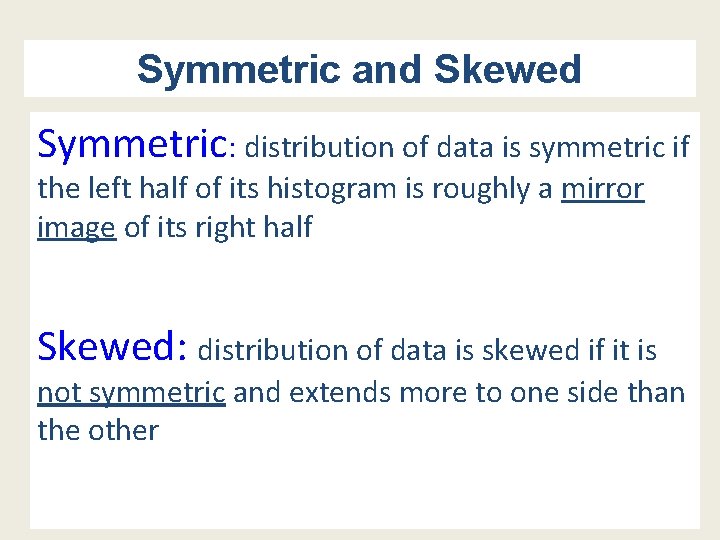 Symmetric and Skewed

Symmetric: distribution of data is symmetric if the left half of its histogram is roughly a mirror image of its right half

Skewed: distribution of data is skewed if it is not symmetric and extends more to one side than the other